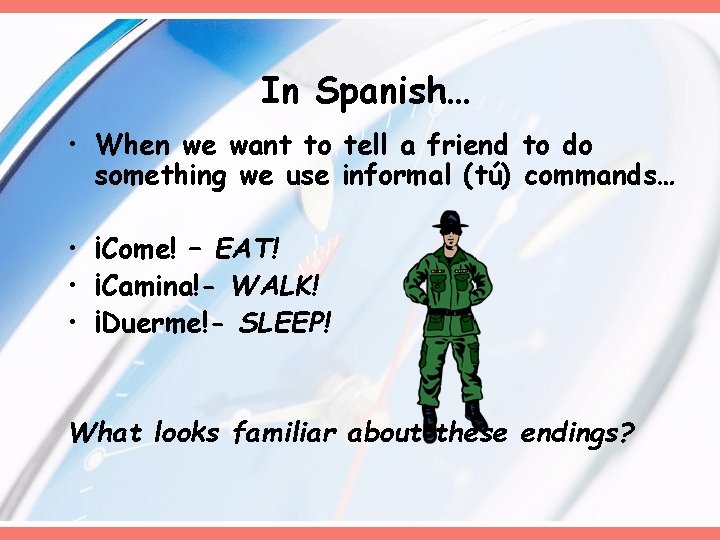 In Spanish…

• When we want to tell a friend to do something we use informal (tú) commands…

• ¡Come! – EAT!
• ¡Camina!- WALK!
• ¡Duerme!- SLEEP!

What looks familiar about these endings?